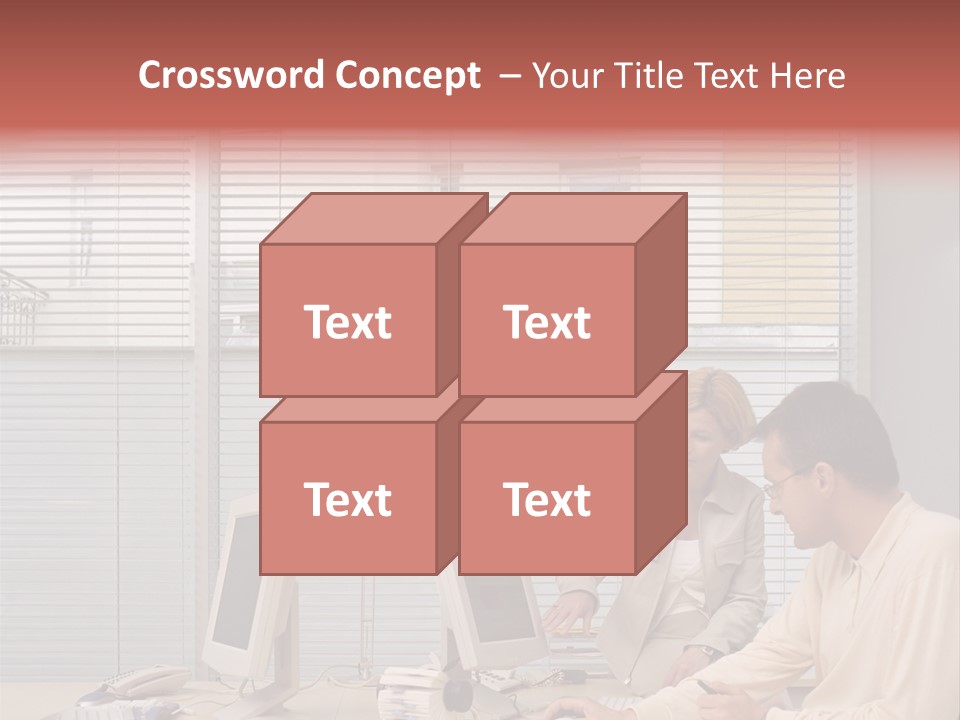 Crossword Concept – Your Title Text Here

Text

Text

Text

Text